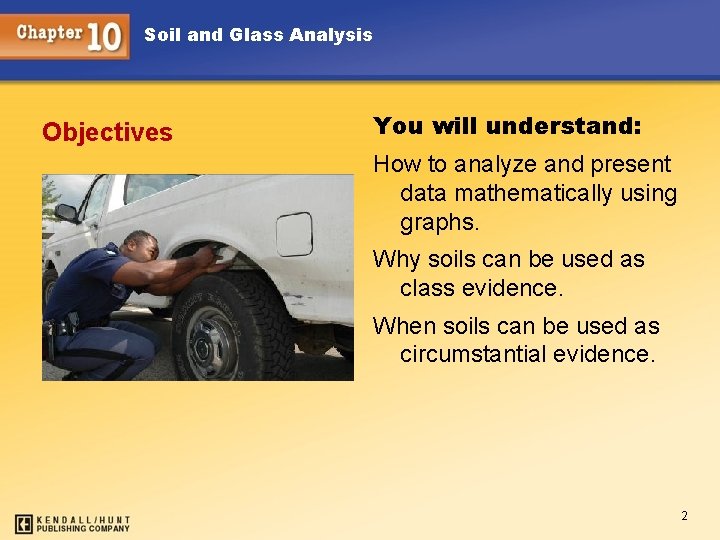 Chapter 10 Soil and Glass Analysis

Objectives

You will understand:

How to analyze and present data mathematically using graphs.

Why soils can be used as class evidence.

When soils can be used as circumstantial evidence.

KENDALL/HUNT PUBLISHING COMPANY

2